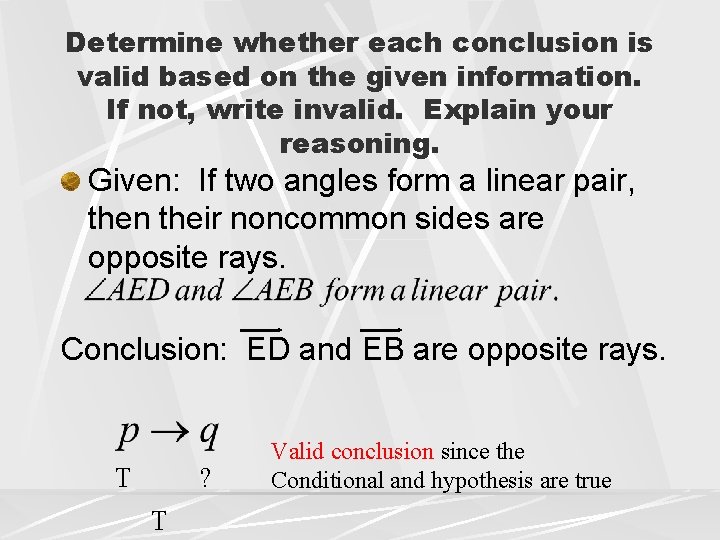 Determine whether each conclusion is valid based on the given information. If not, write invalid. Explain your reasoning.

Given: If two angles form a linear pair, then their noncommon sides are opposite rays.

$\angle AED$ and $\angle AEB$ form a linear pair.

Conclusion: $\overrightarrow{ED}$ and $\overrightarrow{EB}$ are opposite rays.

$p \rightarrow q$

T ?

T

Valid conclusion since the Conditional and hypothesis are true